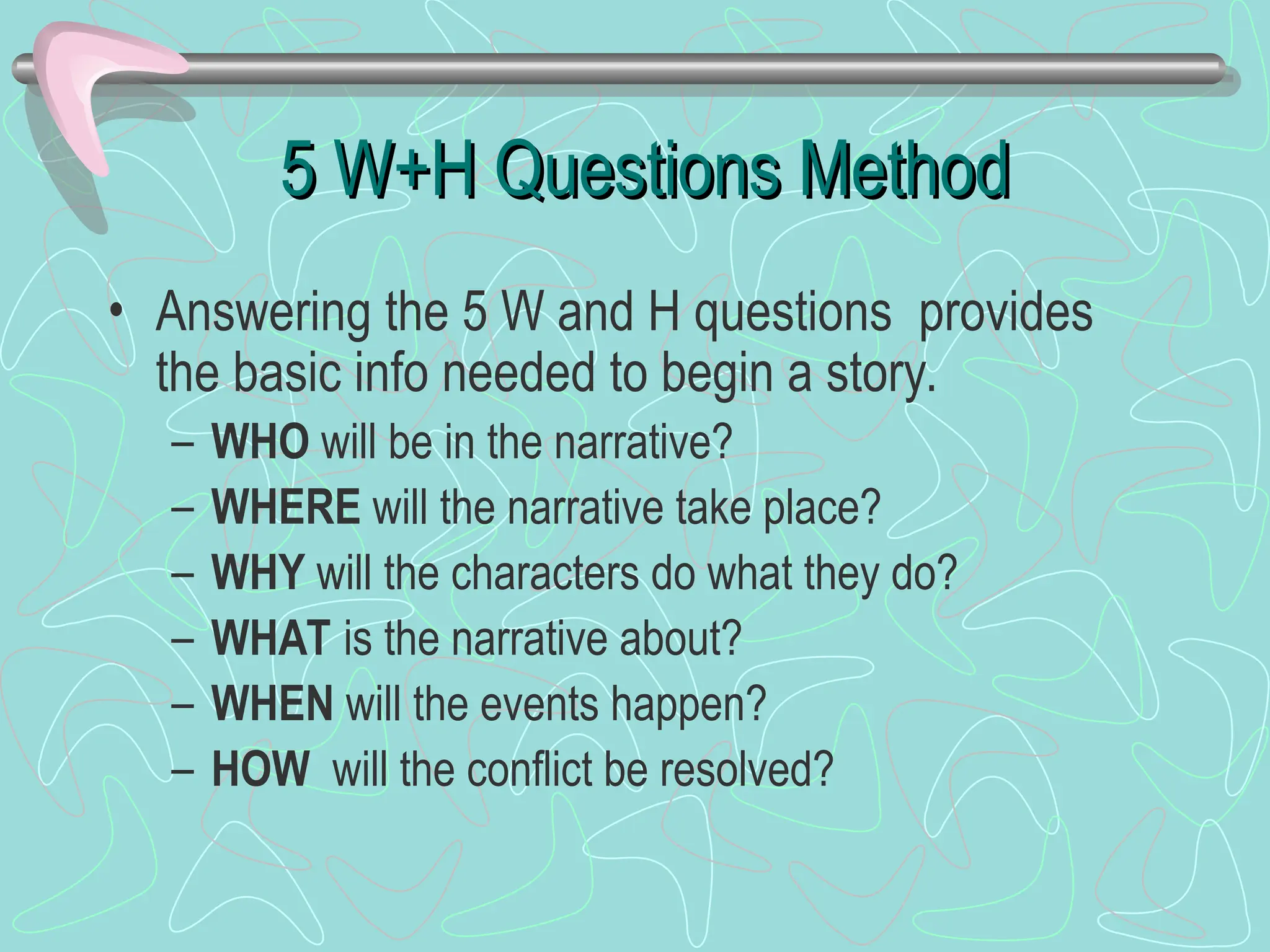 5 W+H Questions Method

• Answering the 5 W and H questions provides the basic info needed to begin a story.
– WHO will be in the narrative?
– WHERE will the narrative take place?
– WHY will the characters do what they do?
– WHAT is the narrative about?
– WHEN will the events happen?
– HOW will the conflict be resolved?